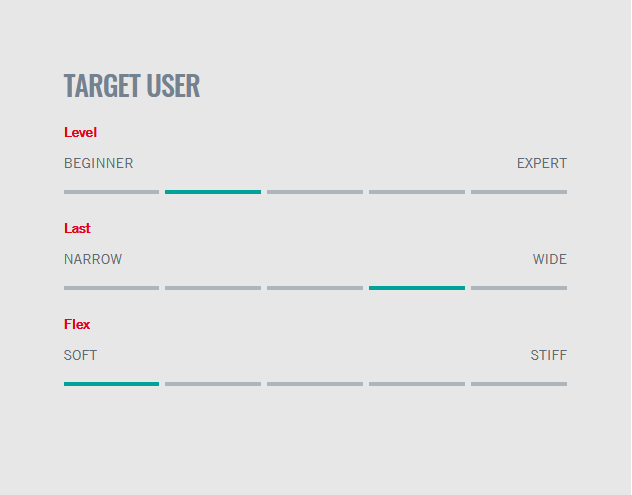 TARGET USER

Level

BEGINNER

EXPERT

Last

NARROW

WIDE

Flex

SOFT

STIFF